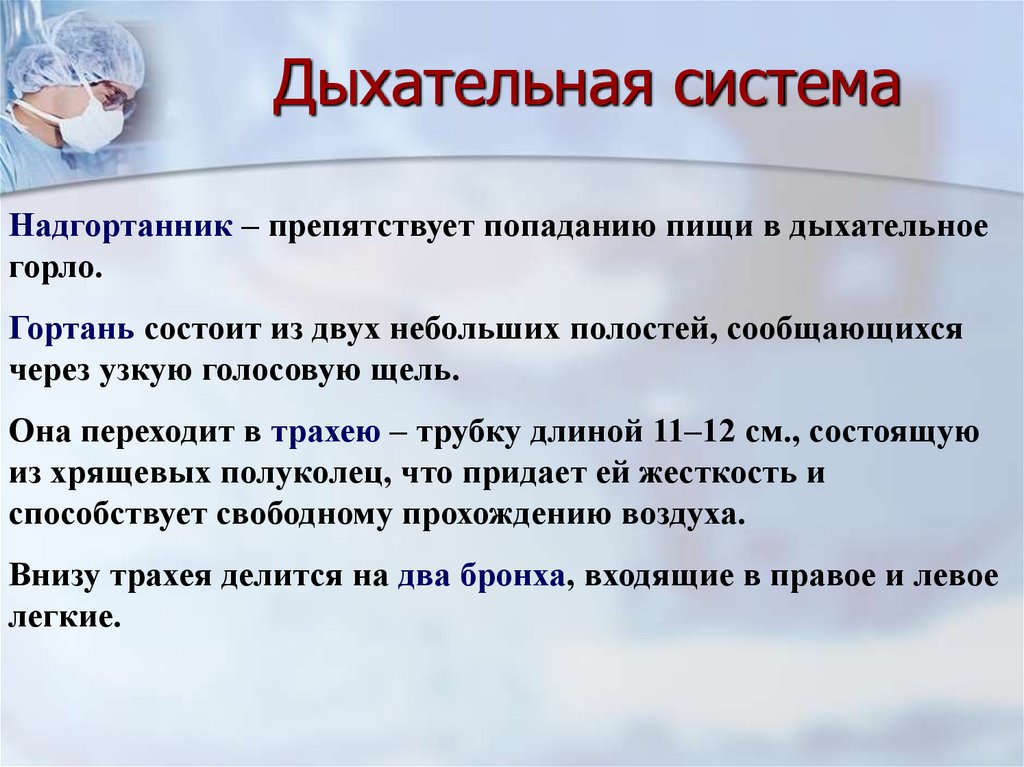 Дыхательная система

Надгортанник – препятствует попаданию пищи в дыхательное горло.

Гортань состоит из двух небольших полостей, сообщающихся через узкую голосовую щель.

Она переходит в трахею – трубку длиной 11–12 см., состоящую из хрящевых полуколец, что придает ей жесткость и способствует свободному прохождению воздуха.

Внизу трахея делится на два бронха, входящие в правое и левое легкие.